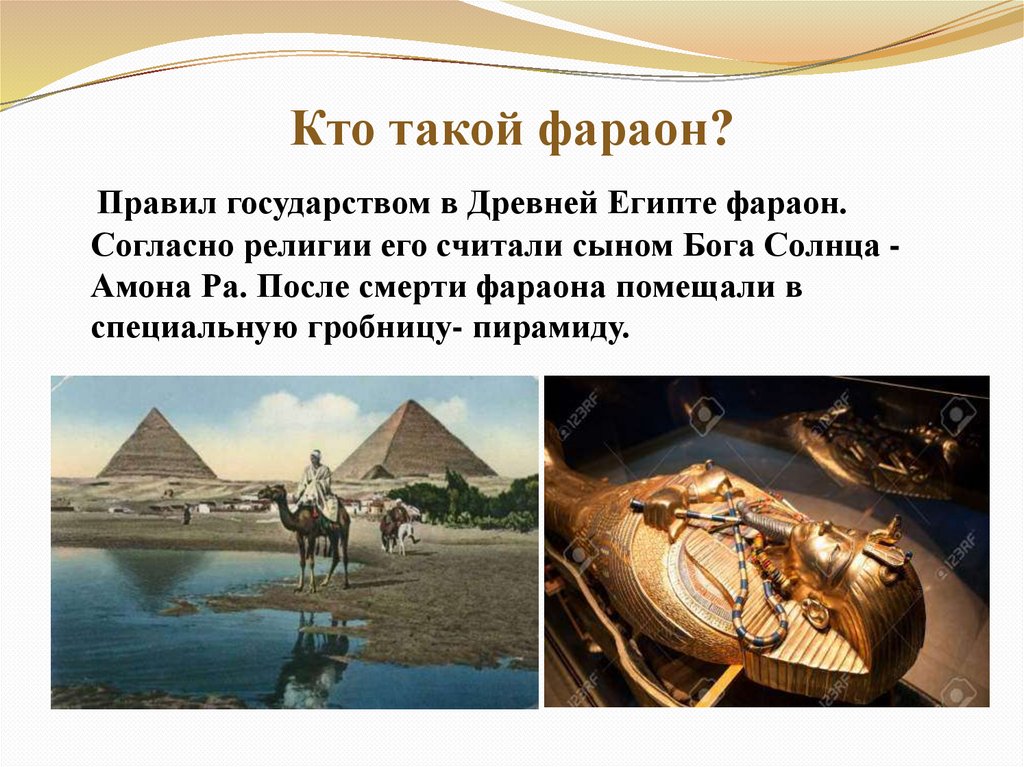 Кто такой фараон?

Правил государством в Древней Египте фараон. Согласно религии его считали сыном Бога Солнца - Амона Ра. После смерти фараона помещали в специальную гробницу- пирамиду.

123RF 123RF 123RF 123RF